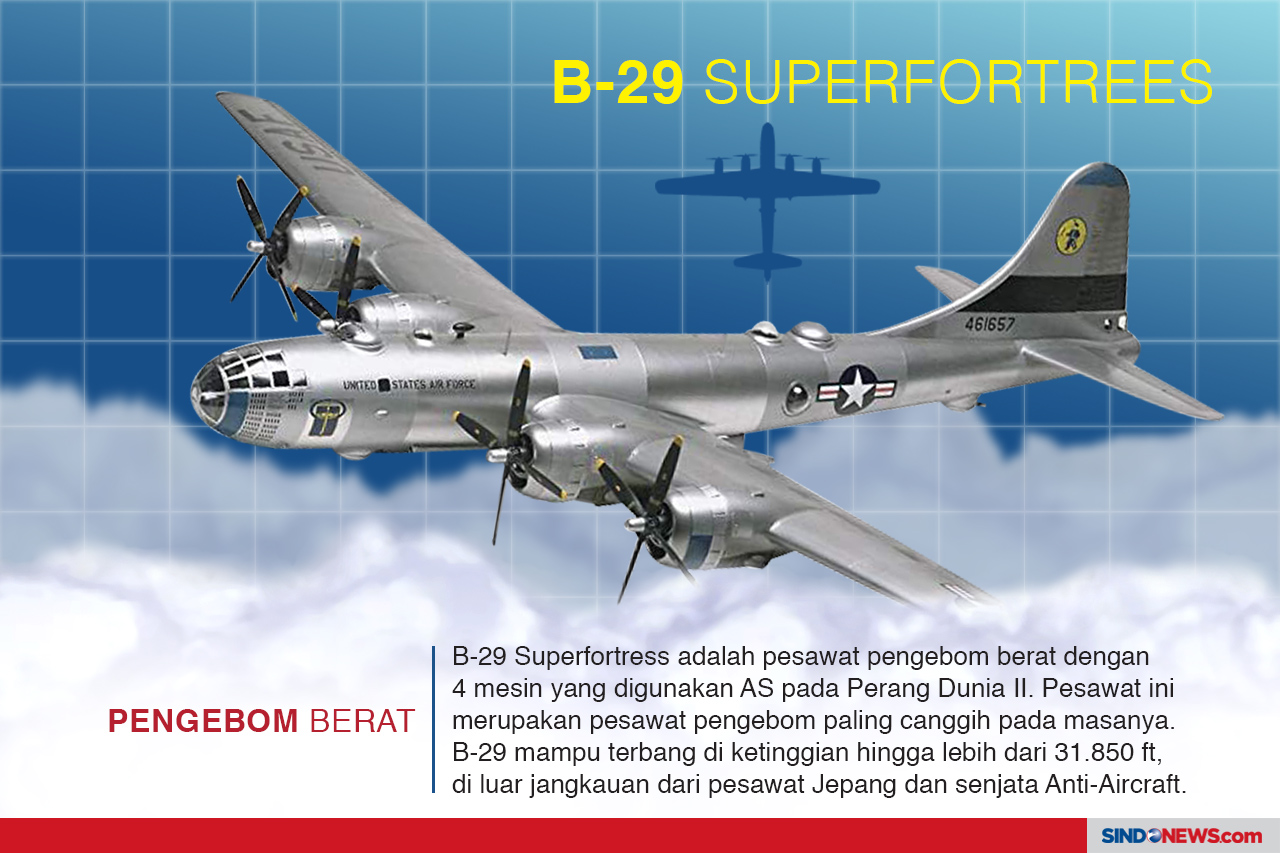 B-29 SUPERFORTREES

USAF

461657

UNITED STATES AIR FORCE

PENGEBOM BERAT

B-29 Superfortress adalah pesawat pengebom berat dengan 4 mesin yang digunakan AS pada Perang Dunia II. Pesawat ini merupakan pesawat pengebom paling canggih pada masanya. B-29 mampu terbang di ketinggian hingga lebih dari 31.850 ft, di luar jangkauan dari pesawat Jepang dan senjata Anti-Aircraft.

SINDONEWS.com